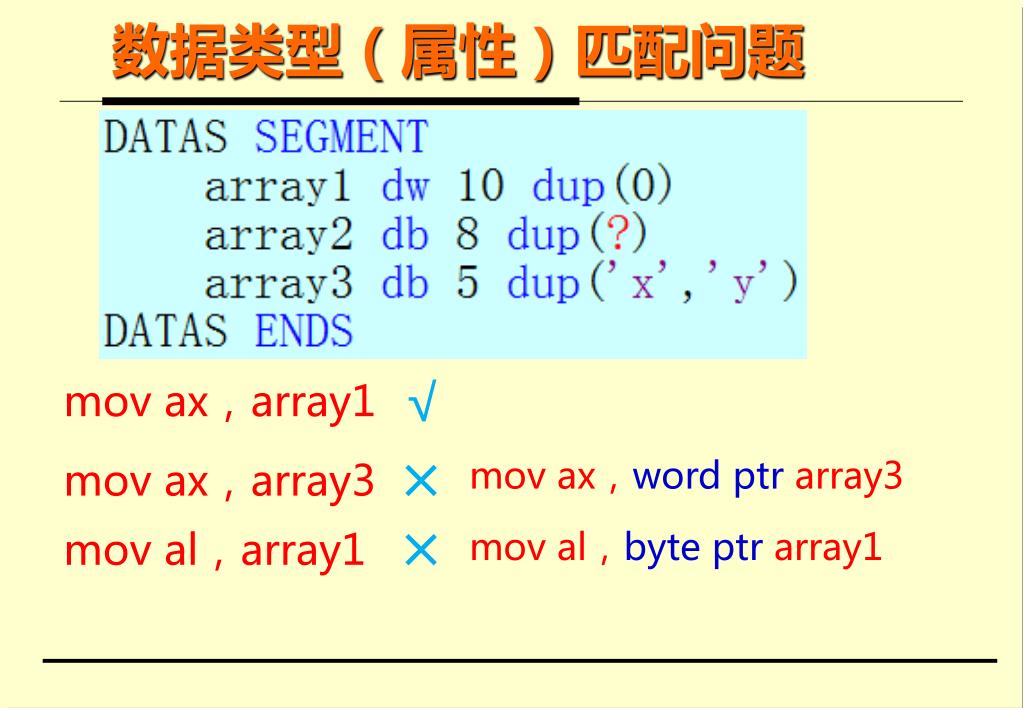 数据类型（属性）匹配问题

DATAS SEGMENT
array1 dw 10 dup(0)
array2 db 8 dup(?)
array3 db 5 dup('x','y')
DATAS ENDS

mov ax，array1 √

mov ax，array3 × mov ax，word ptr array3

mov al，array1 × mov al，byte ptr array1